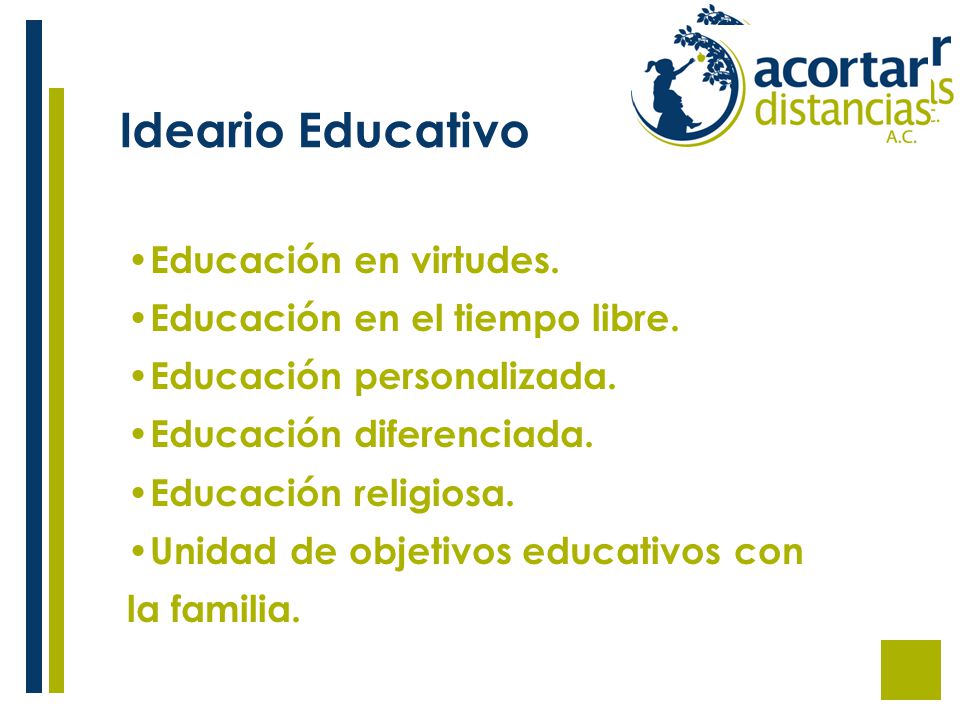 acortar
distancias
A.C.

Ideario Educativo

•Educación en virtudes.
•Educación en el tiempo libre.
•Educación personalizada.
•Educación diferenciada.
•Educación religiosa.
•Unidad de objetivos educativos con la familia.